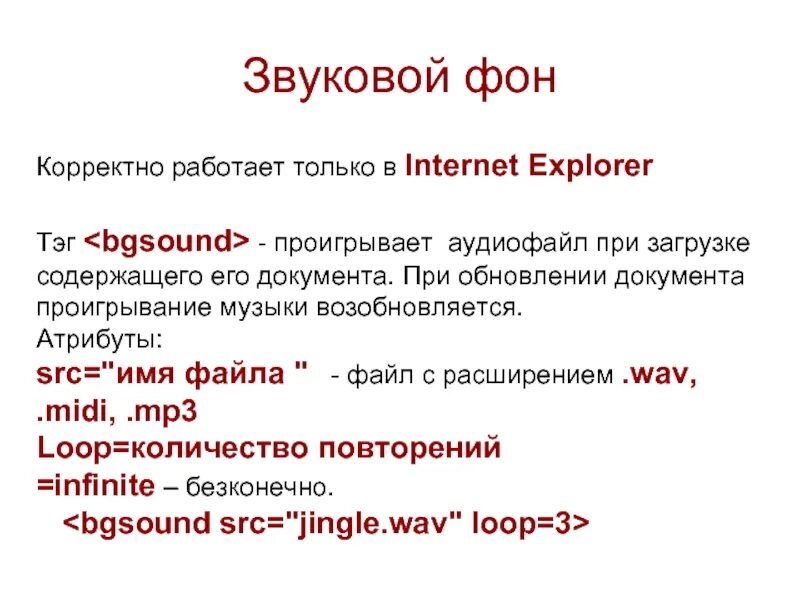 Звуковой фон

Корректно работает только в Internet Explorer

Тэг <bgsound> - проигрывает аудиофайл при загрузке содержащего его документа. При обновлении документа проигрывание музыки возобновляется.
Атрибуты:
src="имя файла " - файл с расширением .wav, .midi, .mp3
Loop=количество повторений
=infinite – безконечно.
<bgsound src="jingle.wav" loop=3>